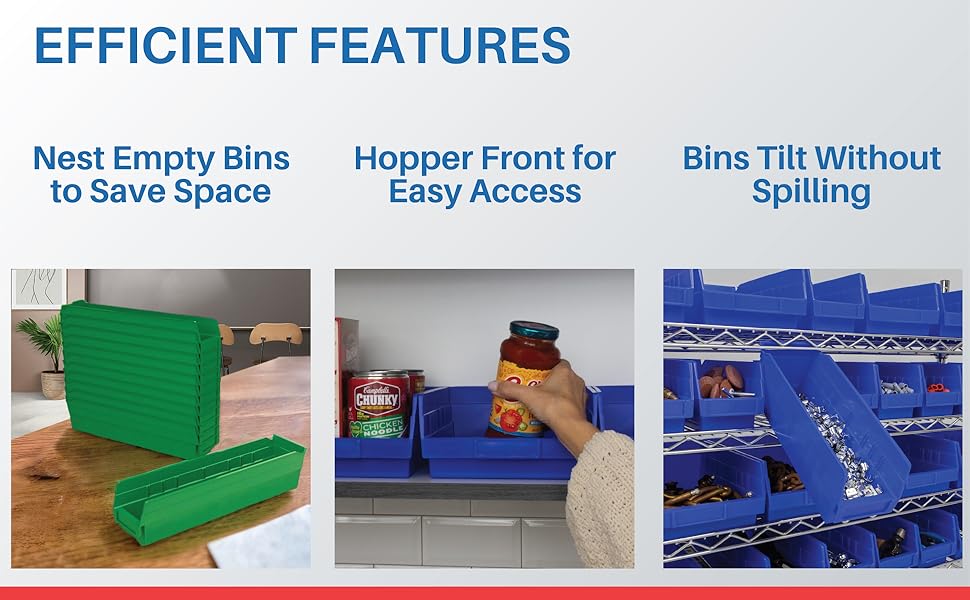 EFFICIENT FEATURES

Nest Empty Bins to Save Space

Hopper Front for Easy Access

Bins Tilt Without Spilling

Campbell's CHUNKY CHICKEN NOODLE